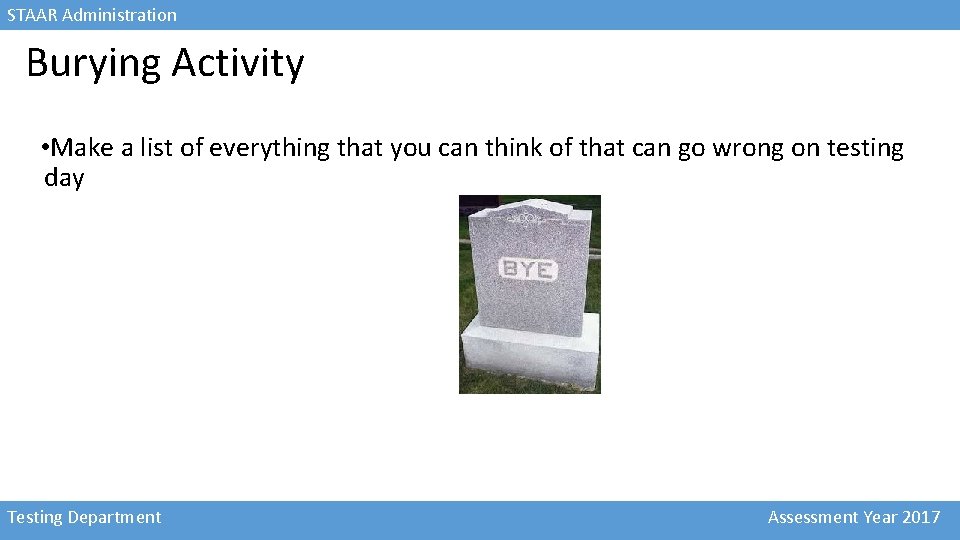 STAAR Administration

Burying Activity

•Make a list of everything that you can think of that can go wrong on testing day

BYE

Testing Department

Assessment Year 2017